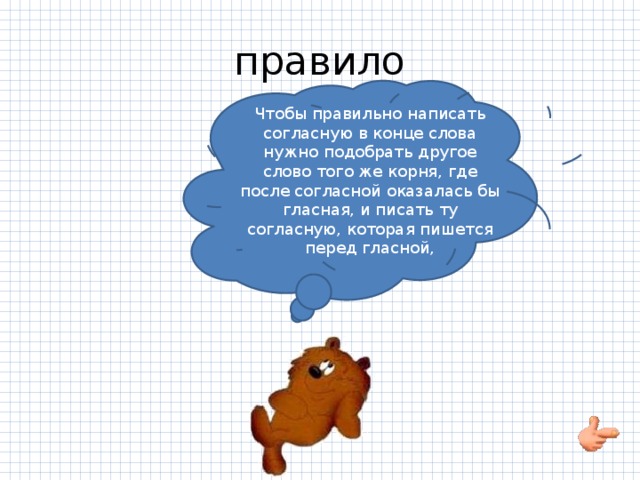 правило

Чтобы правильно написать согласную в конце слова нужно подобрать другое слово того же корня, где после согласной оказалась бы гласная, и писать ту согласную, которая пишется перед гласной,